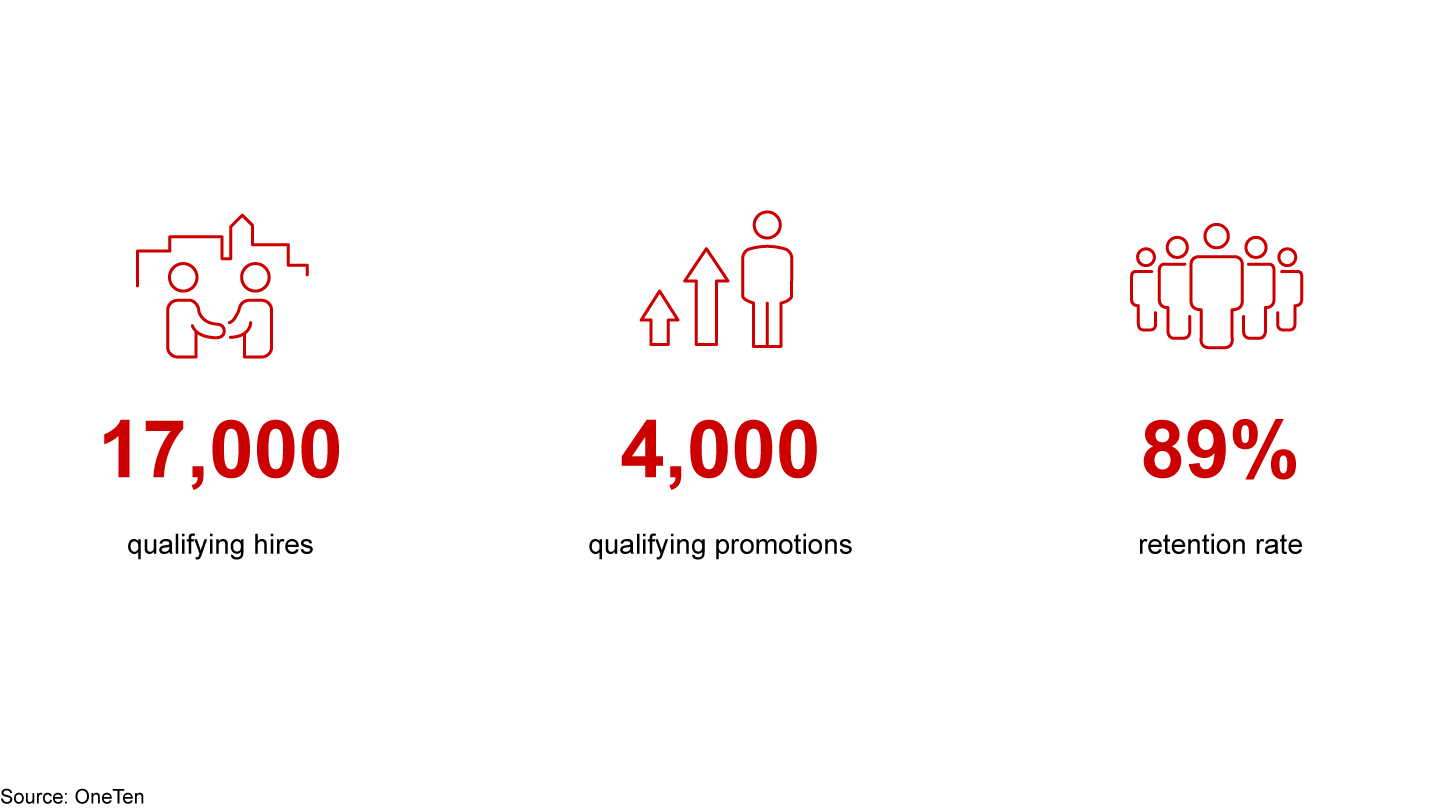 17,000

qualifying hires

4,000

qualifying promotions

89%

retention rate

Source: OneTen